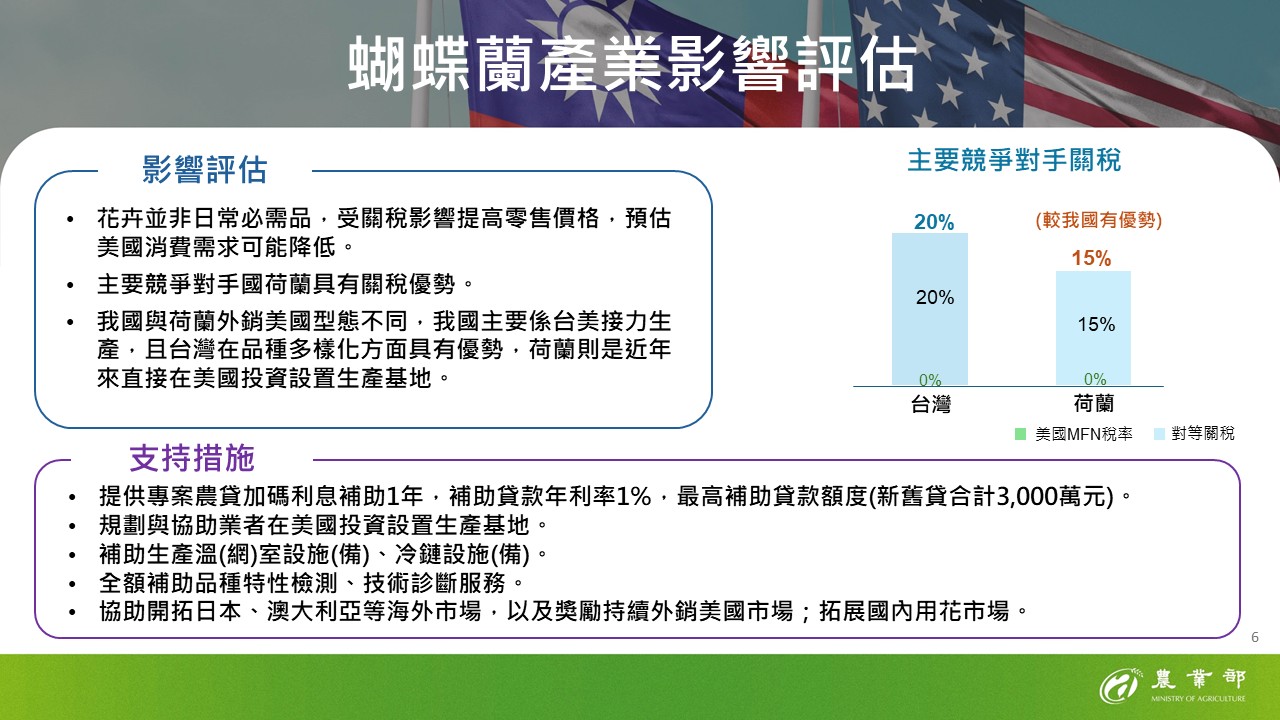 蝴蝶蘭產業影響評估

影響評估

• 花卉並非日常必需品，受關稅影響提高零售價格，預估美國消費需求可能降低。
• 主要競爭對手國荷蘭具有關稅優勢。
• 我國與荷蘭外銷美國型態不同，我國主要係台美接力生產，且台灣在品種多樣化方面具有優勢，荷蘭則是近年來直接在美國投資設置生產基地。

主要競爭對手關稅

20%
(較我國有優勢)
15%
20%
15%
0%
0%
台灣
荷蘭
美國MFN稅率
對等關稅

支持措施

• 提供專案農貸加碼利息補助1年，補助貸款年利率1%，最高補助貸款額度(新舊貸合計3,000萬元)。
• 規劃與協助業者在美國投資設置生產基地。
• 補助生產溫(網)室設施(備)、冷鏈設施(備)。
• 全額補助品種特性檢測、技術診斷服務。
• 協助開拓日本、澳大利亞等海外市場，以及獎勵持續外銷美國市場；拓展國內用花市場。

6

農業部
MINISTRY OF AGRICULTURE